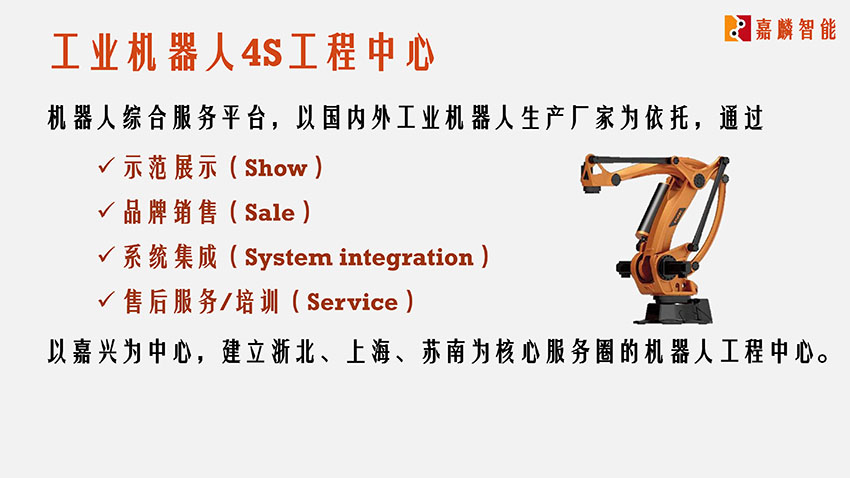 嘉麟智能

工业机器人4S工程中心

机器人综合服务平台，以国内外工业机器人生产厂家为依托，通过

✓ 示范展示（Show）
✓ 品牌销售（Sale）
✓ 系统集成（System integration）
✓ 售后服务/培训（Service）

以嘉兴为中心，建立浙北、上海、苏南为核心服务圈的机器人工程中心。